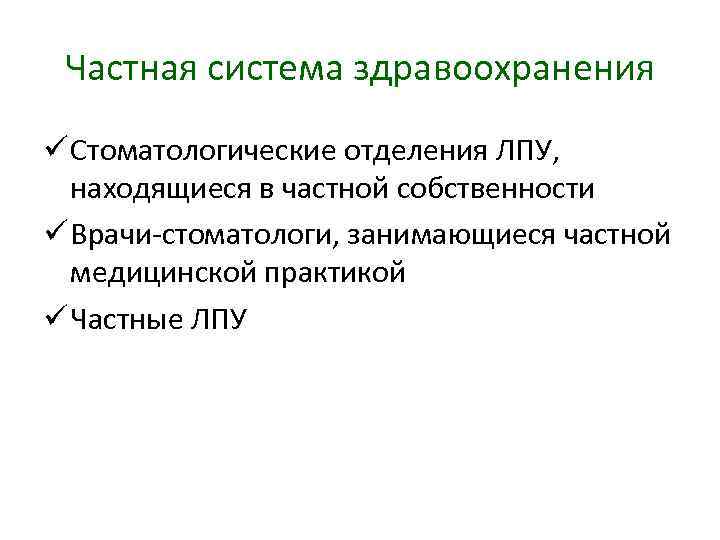 Частная система здравоохранения

✓ Стоматологические отделения ЛПУ, находящиеся в частной собственности

✓ Врачи-стоматологи, занимающиеся частной медицинской практикой

✓ Частные ЛПУ